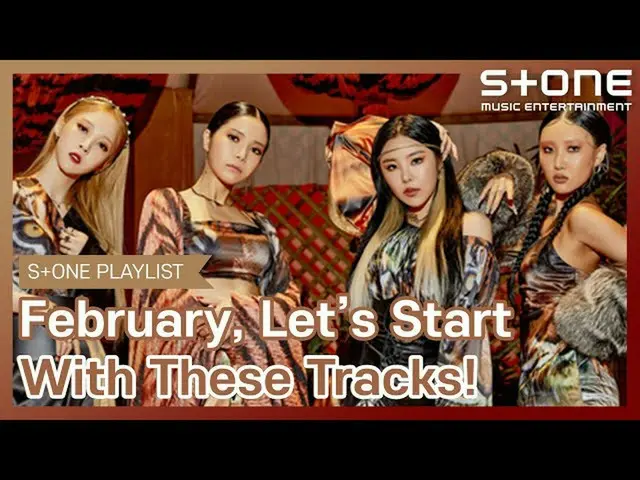 S+ONE
MUSIC ENTERTAINMENT

S+ONE PLAYLIST

February, Let's Start With These Tracks!